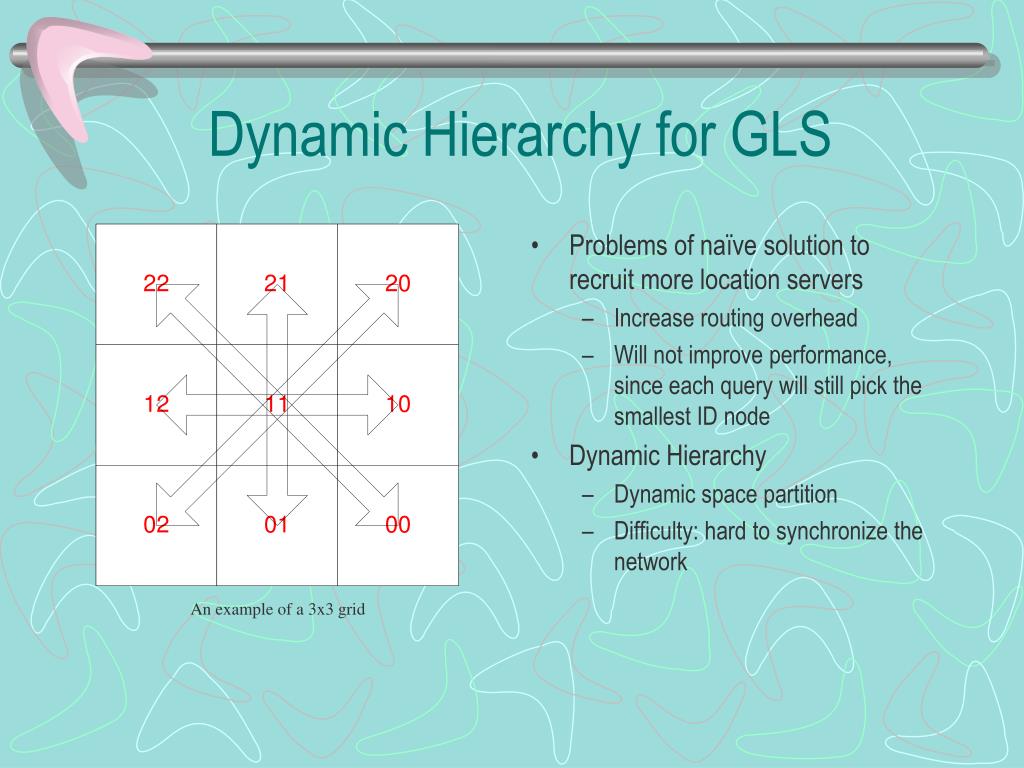 Dynamic Hierarchy for GLS

| 22 | 21 | 20 |
|---|---|---|
| 12 | 11 | 10 |
| 02 | 01 | 00 |

An example of a 3x3 grid

• Problems of naïve solution to recruit more location servers
– Increase routing overhead
– Will not improve performance, since each query will still pick the smallest ID node
• Dynamic Hierarchy
– Dynamic space partition
– Difficulty: hard to synchronize the network